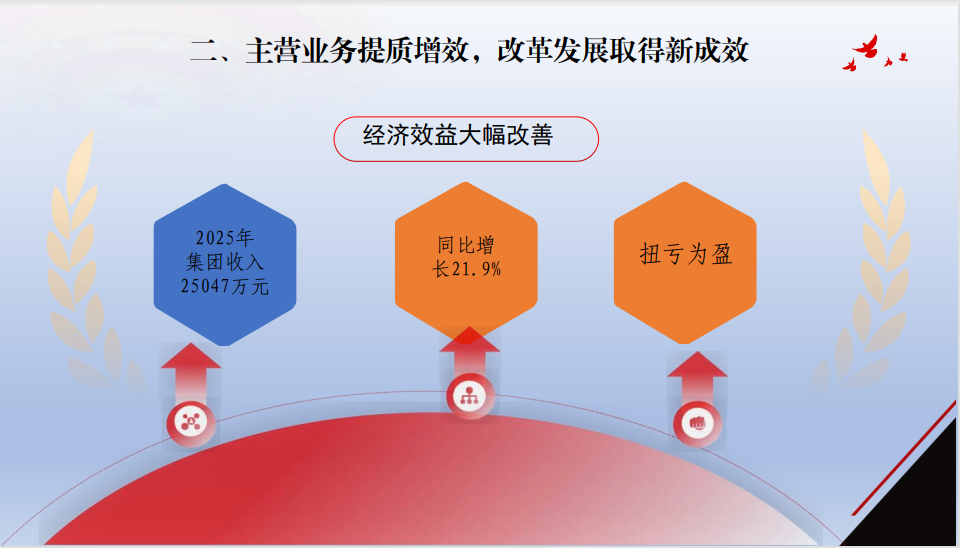 二、主营业务提质增效，改革发展取得新成效

经济效益大幅改善

2025年
集团收入
25047万元

同比增
长21.9%

扭亏为盈